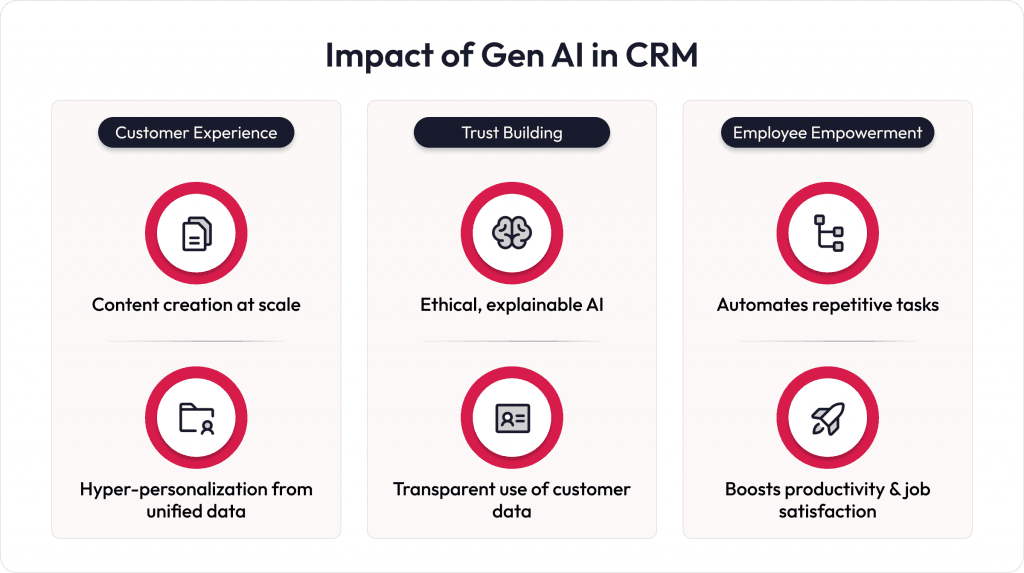 Impact of Gen AI in CRM

Customer Experience

Content creation at scale

Hyper-personalization from unified data

Trust Building

Ethical, explainable AI

Transparent use of customer data

Employee Empowerment

Automates repetitive tasks

Boosts productivity & job satisfaction